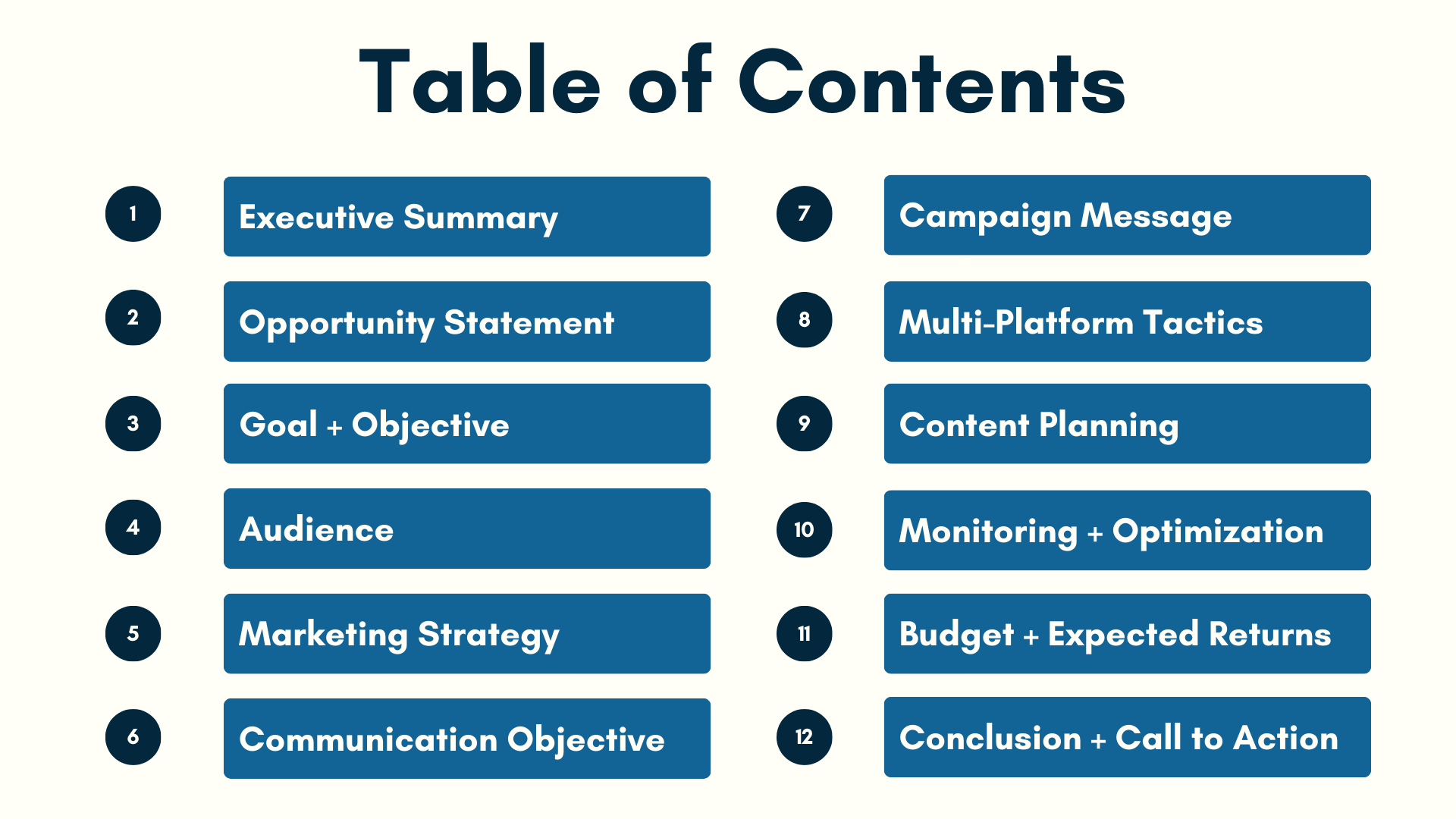 Table of Contents

1 Executive Summary

2 Opportunity Statement

3 Goal + Objective

4 Audience

5 Marketing Strategy

6 Communication Objective

7 Campaign Message

8 Multi-Platform Tactics

9 Content Planning

10 Monitoring + Optimization

11 Budget + Expected Returns

12 Conclusion + Call to Action